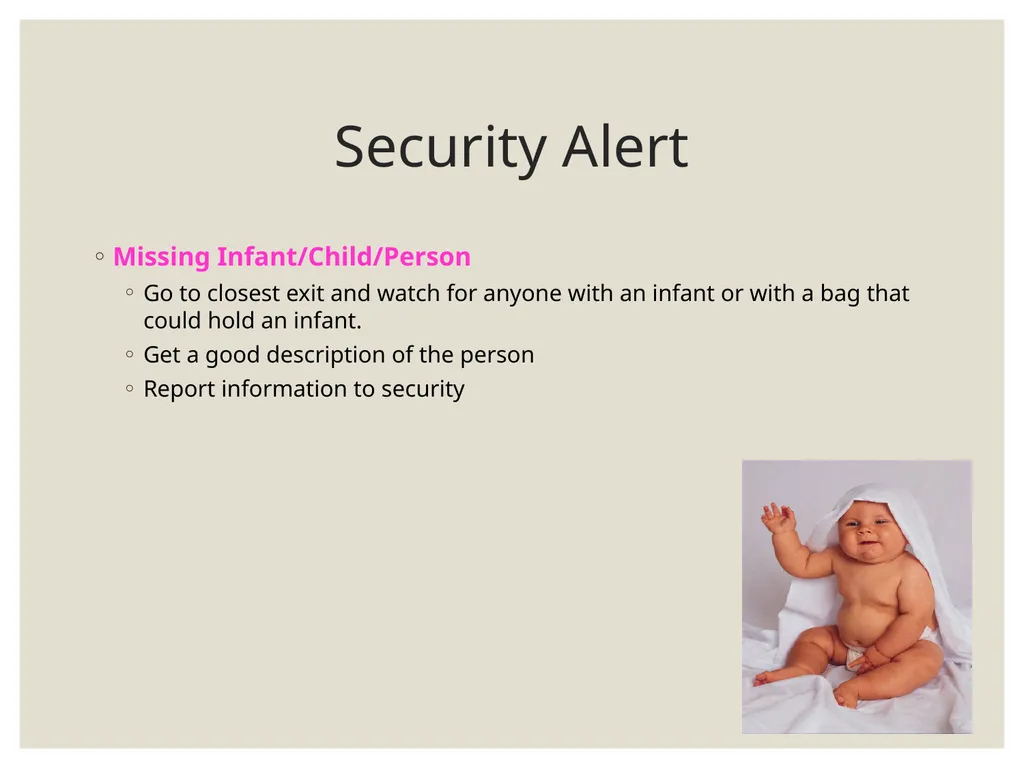 Security Alert

◦ Missing Infant/Child/Person
  ◦ Go to closest exit and watch for anyone with an infant or with a bag that could hold an infant.
  ◦ Get a good description of the person
  ◦ Report information to security